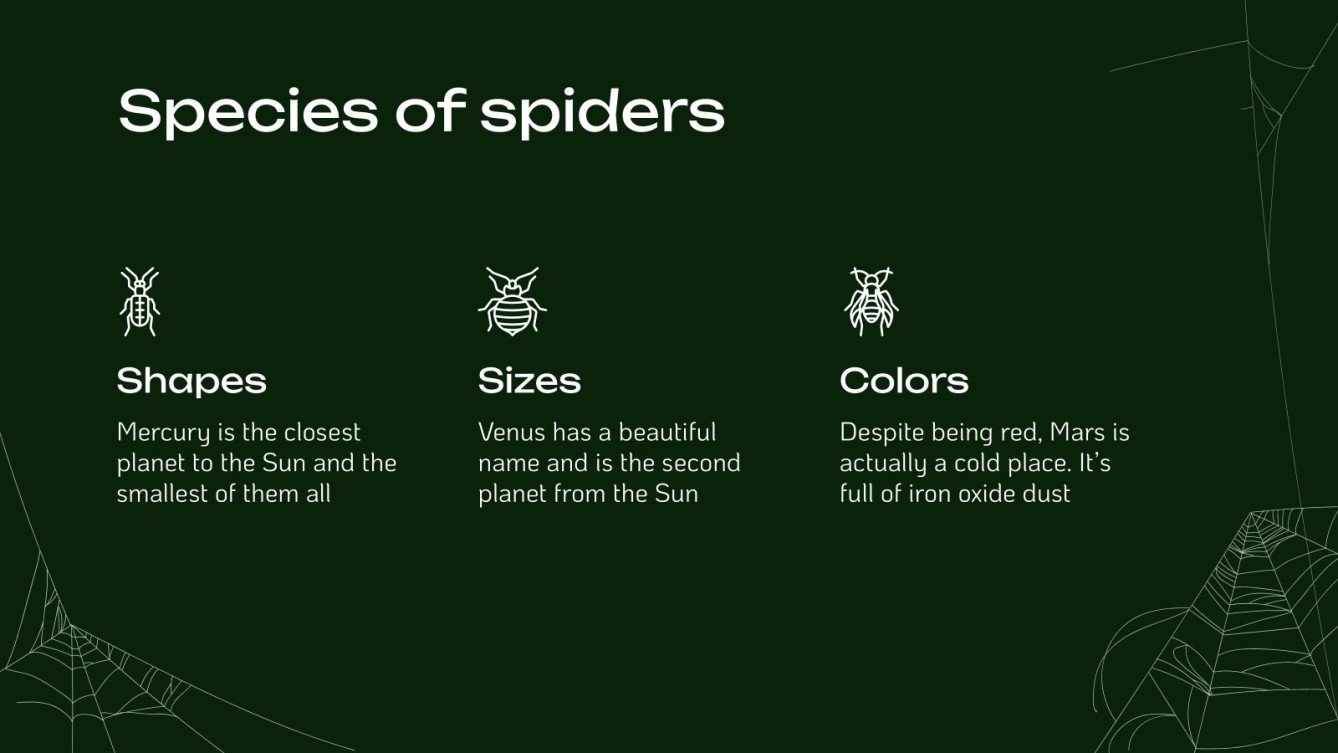 Species of spiders

Shapes

Mercury is the closest planet to the Sun and the smallest of them all

Sizes

Venus has a beautiful name and is the second planet from the Sun

Colors

Despite being red, Mars is actually a cold place. It's full of iron oxide dust